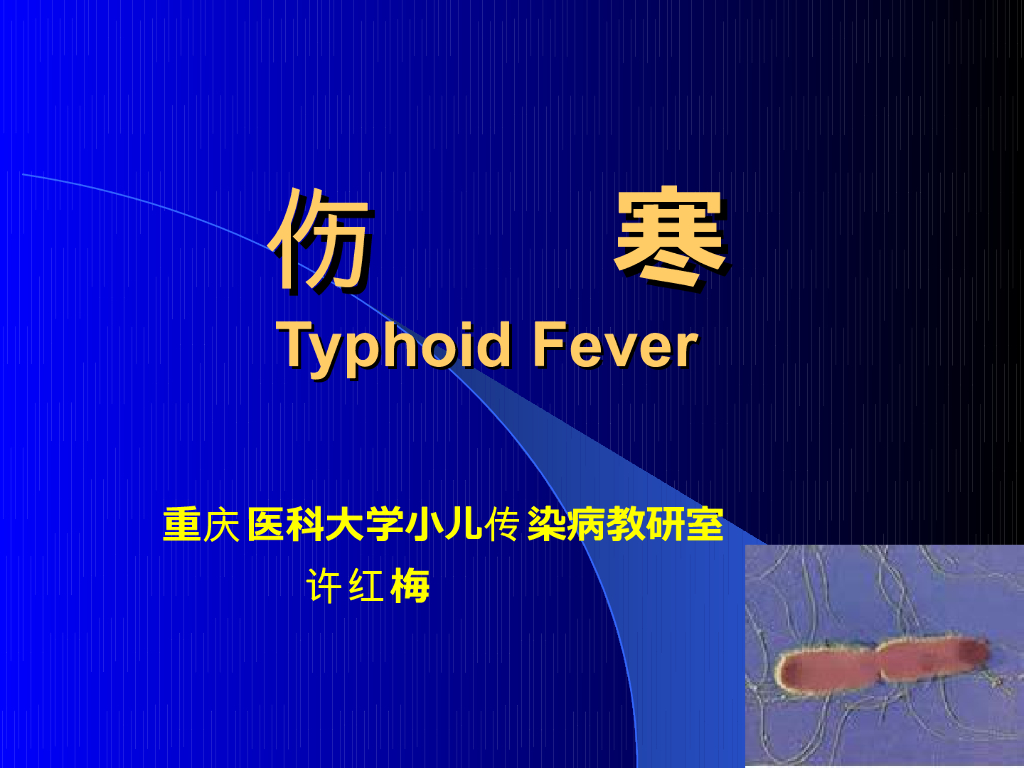 伤 寒

Typhoid Fever

重庆医科大学小儿传染病教研室

许红梅